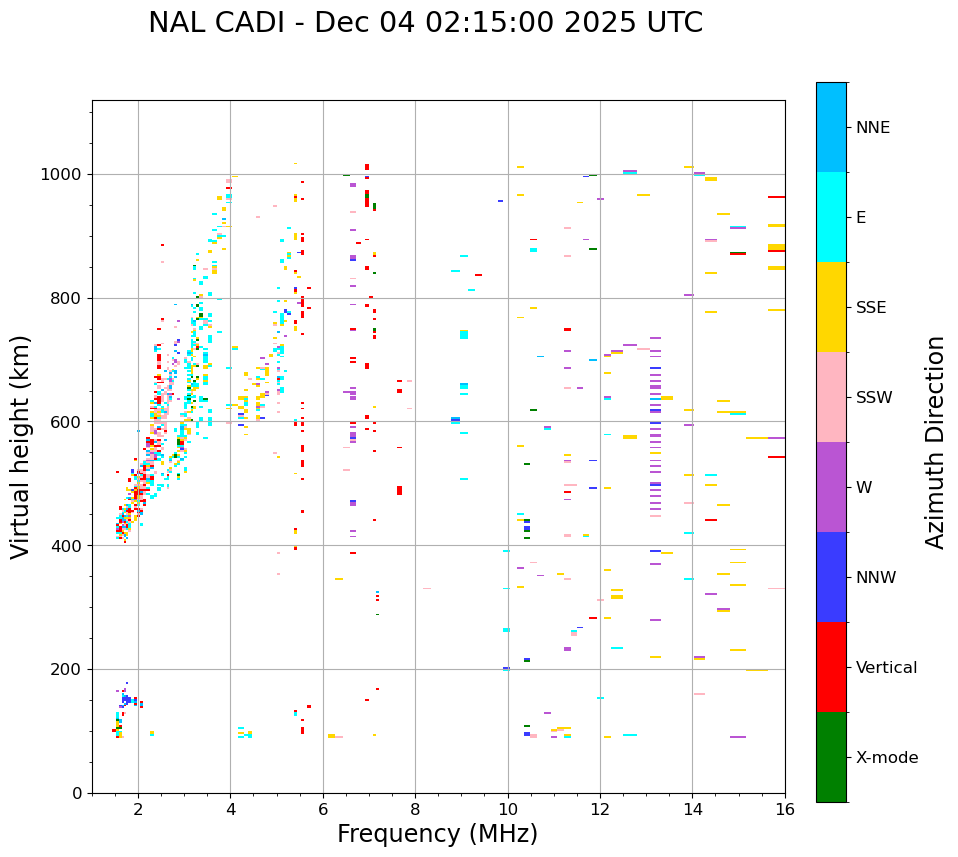 NAL CADI - Dec 04 02:15:00 2025 UTC

Virtual height (km)

1000
800
600
400
200
0

2
4
6
8
10
12
14
16

Frequency (MHz)

NNE
E
SSE
SSW
W
NNW
Vertical
X-mode

Azimuth Direction